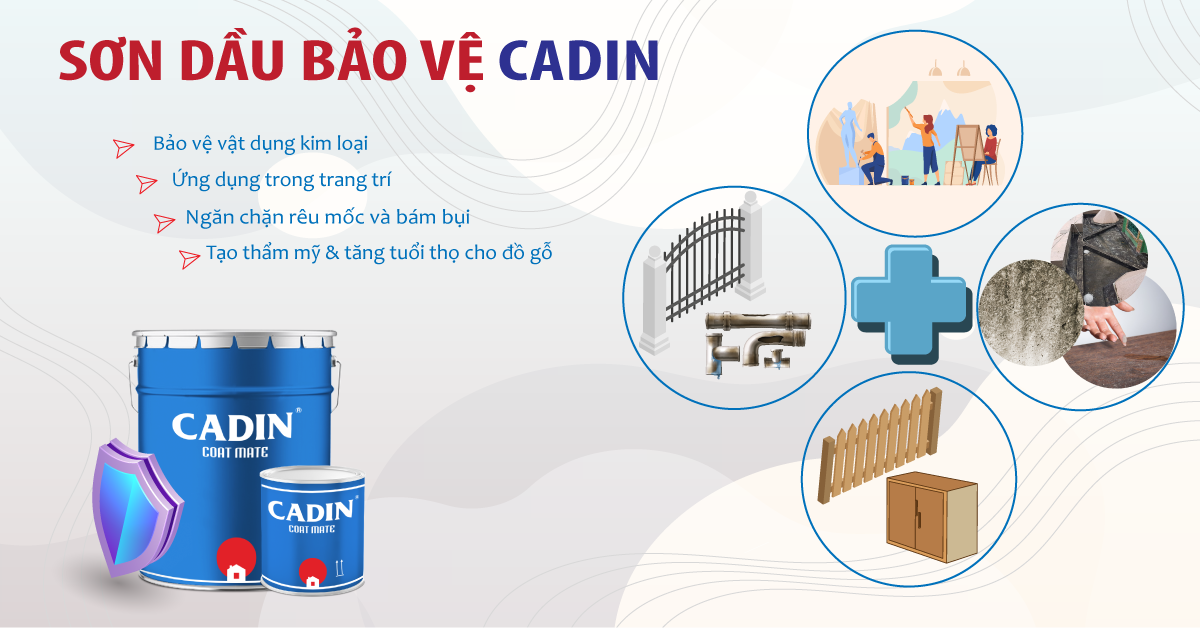 SƠN DẦU BẢO VỆ CADIN

Bảo vệ vật dụng kim loại

Ứng dụng trong trang trí

Ngăn chặn rêu mốc và bám bụi

Tạo thẩm mỹ & tăng tuổi thọ cho đồ gỗ

CADIN®
COAT MATE

CADIN®
COAT MATE